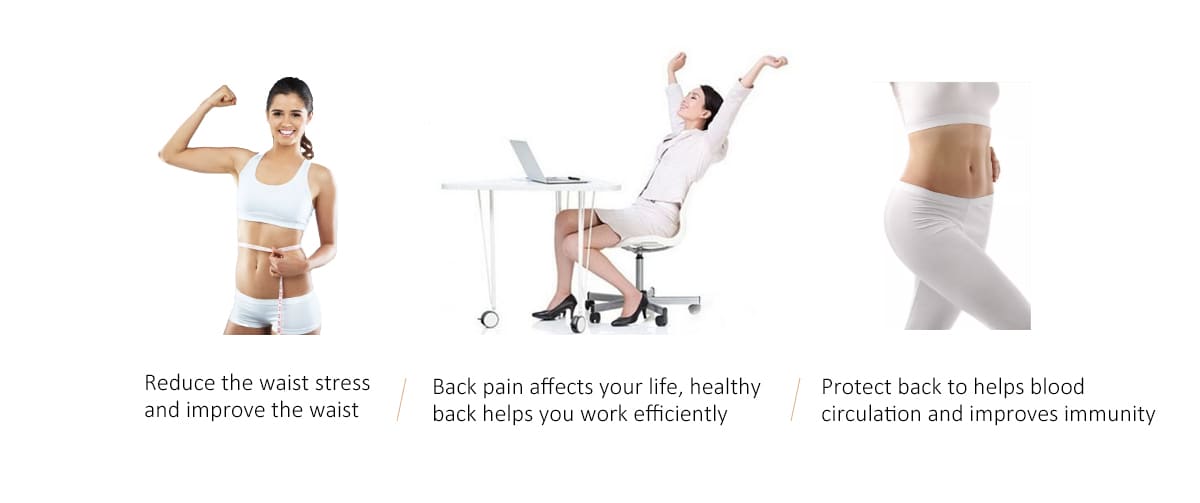 Reduce the waist stress and improve the waist

Back pain affects your life, healthy back helps you work efficiently

Protect back to helps blood circulation and improves immunity